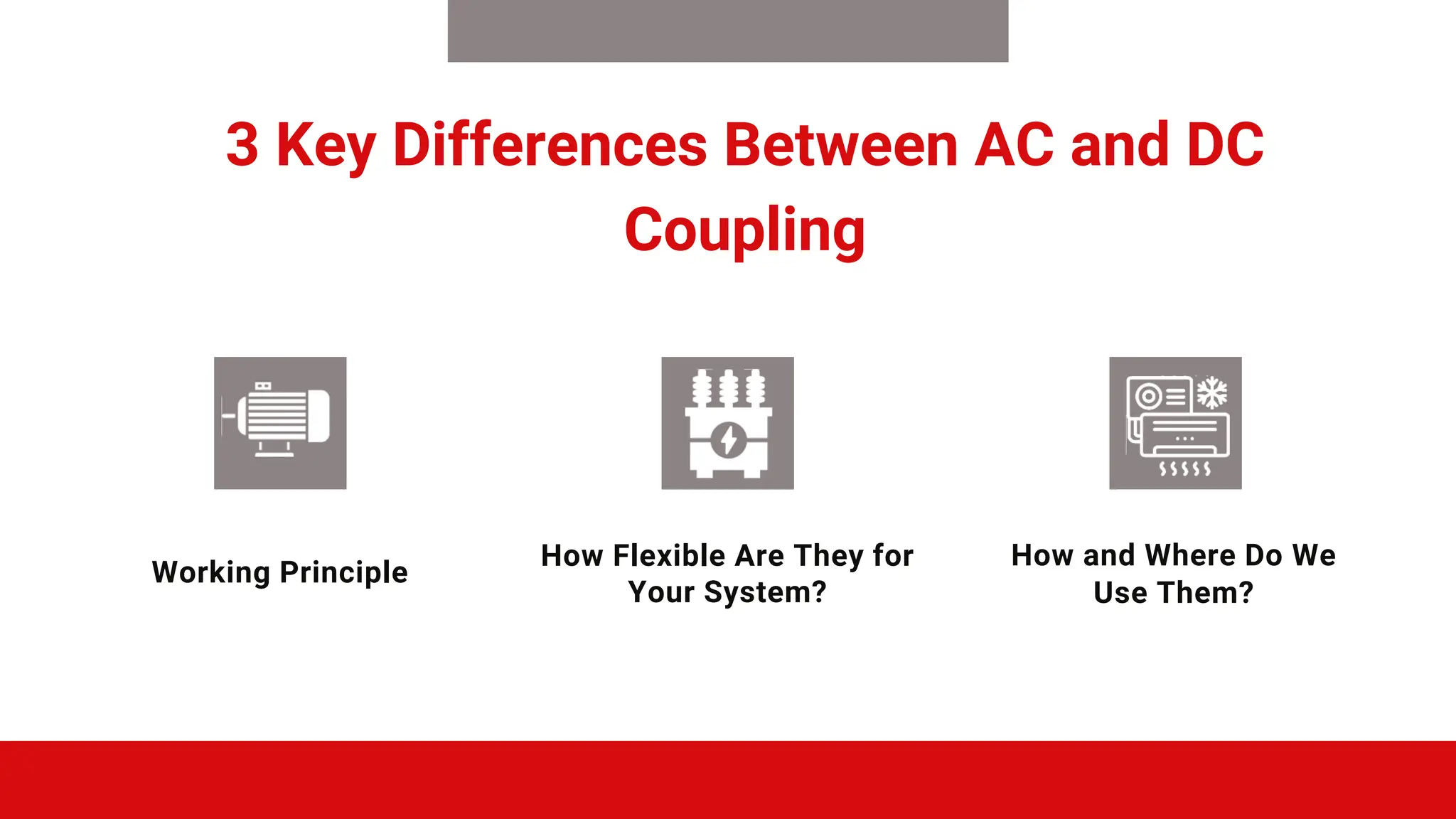 3 Key Differences Between AC and DC Coupling

Working Principle

How Flexible Are They for Your System?

How and Where Do We Use Them?